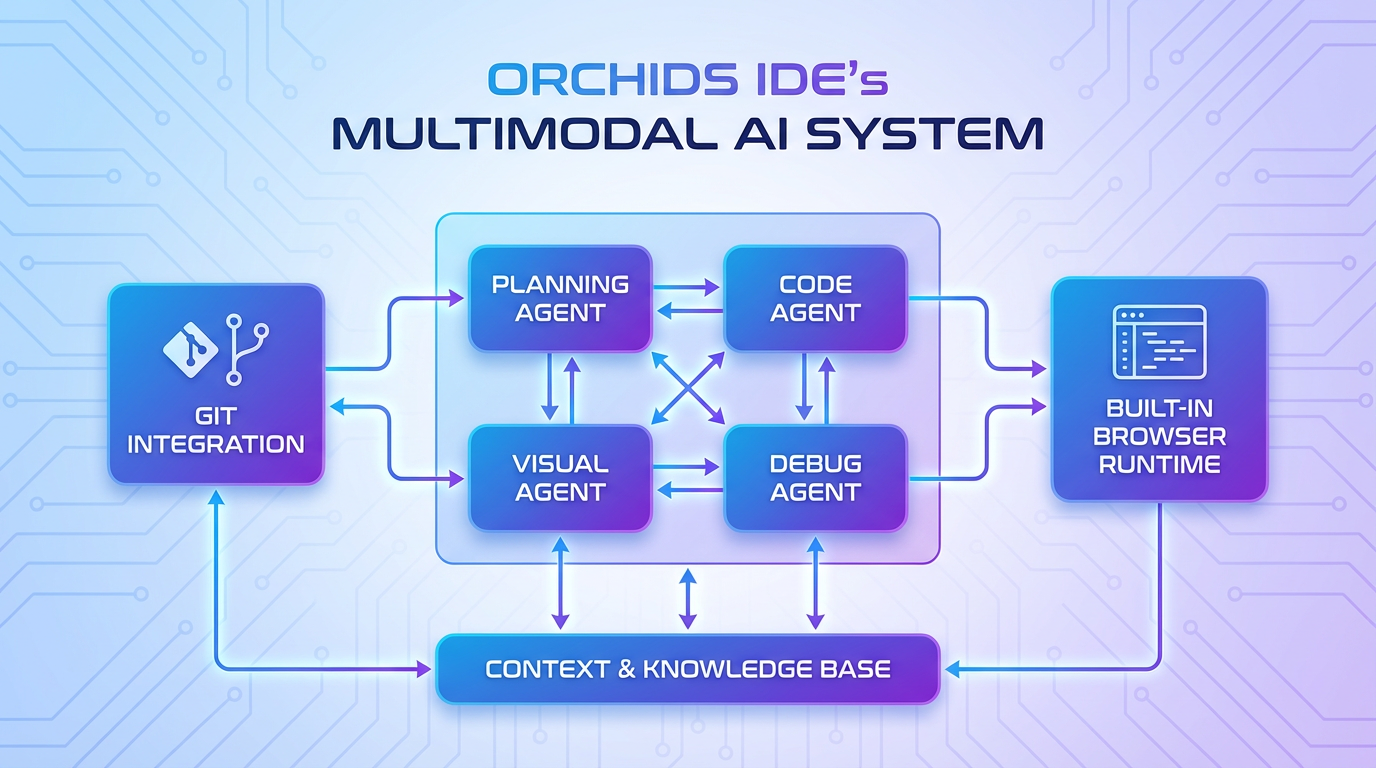 ORCHIDS IDE's
MULTIMODAL AI SYSTEM

GIT INTEGRATION

PLANNING AGENT

CODE AGENT

VISUAL AGENT

DEBUG AGENT

BUILT-IN BROWSER RUNTIME

CONTEXT & KNOWLEDGE BASE